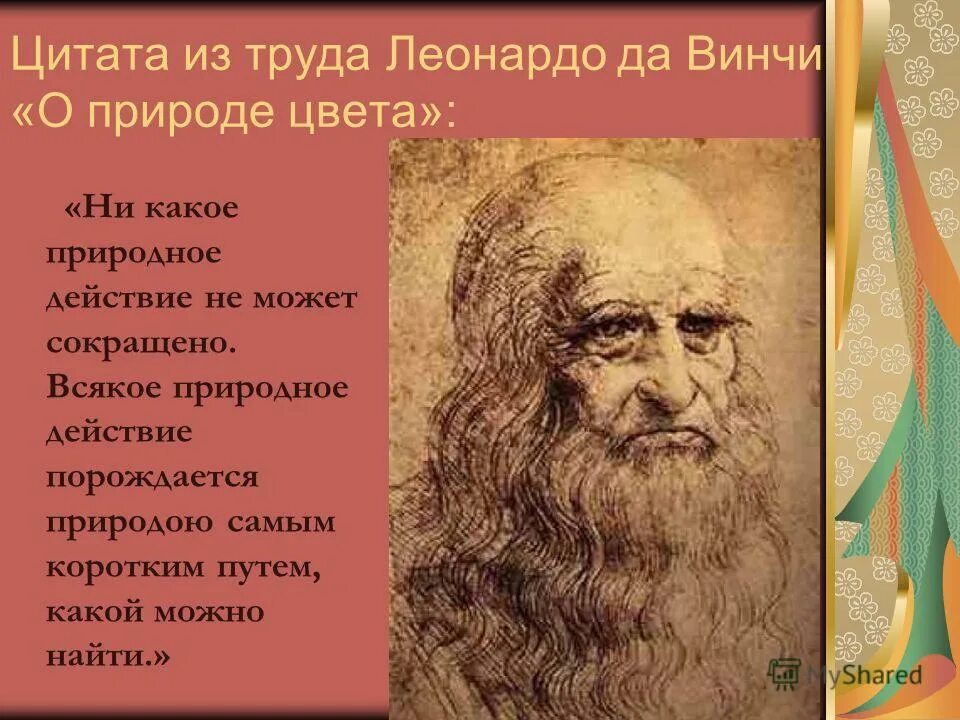 Цитата из труда Леонардо да Винчи «О природе цвета»:

«Ни какое природное действие не может сокращено. Всякое природное действие порождается природою самым коротким путем, какой можно найти.»

MyShared